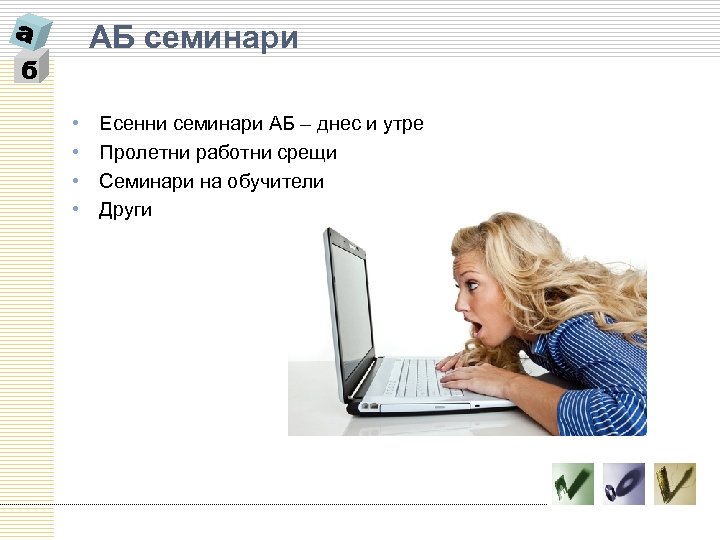 а
б
АБ семинари

• Есенни семинари АБ – днес и утре
• Пролетни работни срещи
• Семинари на обучители
• Други